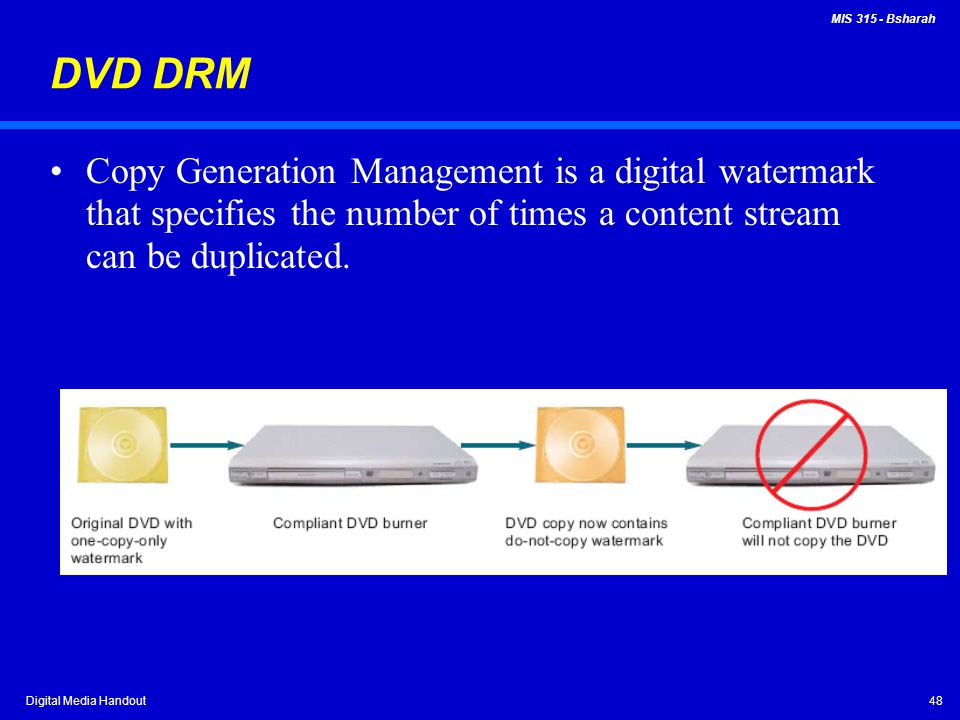 MIS 315 - Bsharah

DVD DRM

• Copy Generation Management is a digital watermark that specifies the number of times a content stream can be duplicated.

Original DVD with one-copy-only watermark

Compliant DVD burner

DVD copy now contains do-not-copy watermark

Compliant DVD burner will not copy the DVD

Digital Media Handout

48